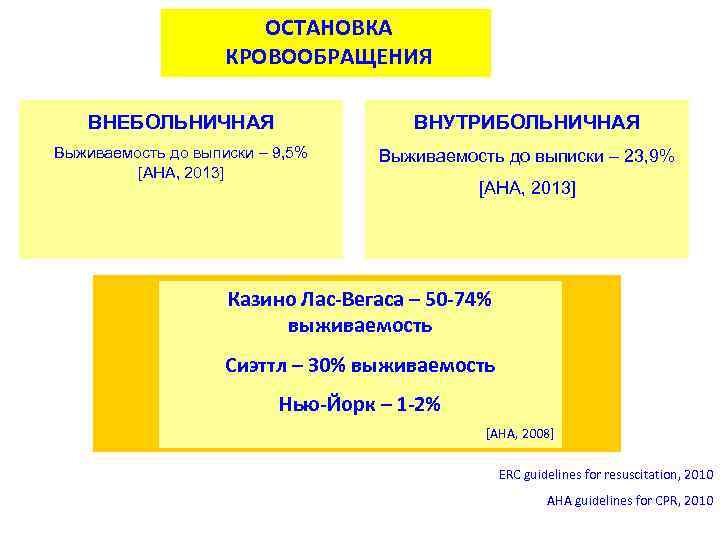 ОСТАНОВКА КРОВООБРАЩЕНИЯ

ВНЕБОЛЬНИЧНАЯ
Выживаемость до выписки – 9,5%
[АНА, 2013]

ВНУТРИБОЛЬНИЧНАЯ
Выживаемость до выписки – 23,9%
[АНА, 2013]

Казино Лас-Вегаса – 50-74% выживаемость

Сиэттл – 30% выживаемость

Нью-Йорк – 1-2%

[АНА, 2008]

ERC guidelines for resuscitation, 2010

AHA guidelines for CPR, 2010